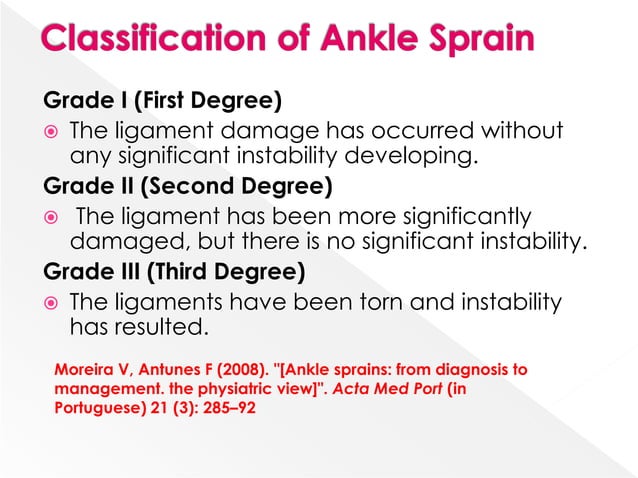 Classification of Ankle Sprain

Grade I (First Degree)

The ligament damage has occurred without any significant instability developing.

Grade II (Second Degree)

The ligament has been more significantly damaged, but there is no significant instability.

Grade III (Third Degree)

The ligaments have been torn and instability has resulted.

Moreira V, Antunes F (2008). "[Ankle sprains: from diagnosis to management. the physiatric view]". Acta Med Port (in Portuguese) 21 (3): 285–92